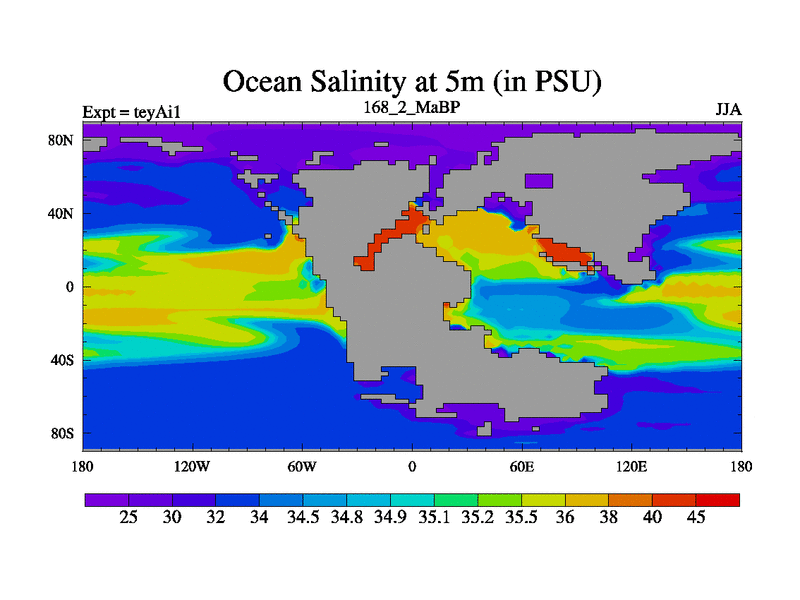 Ocean Salinity at 5m (in PSU)
Expt = teyAi1
168_2_MaBP
JJA

80N
40N
0
40S
80S

180
120W
60W
0
60E
120E
180

25
30
32
34
34.5
34.8
34.9
35.1
35.2
35.5
36
38
40
45